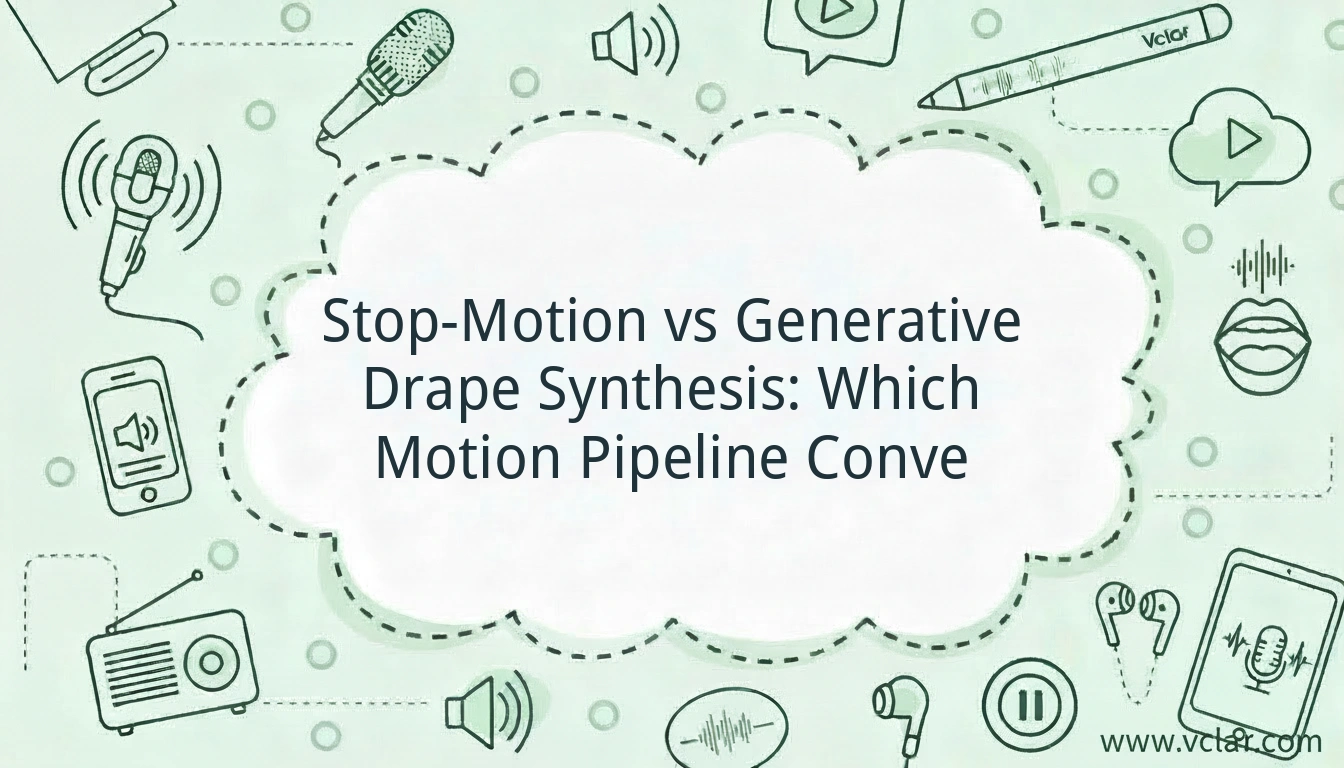 Vclar

Stop-Motion vs Generative Drape Synthesis: Which Motion Pipeline Conve

www.vclar.com